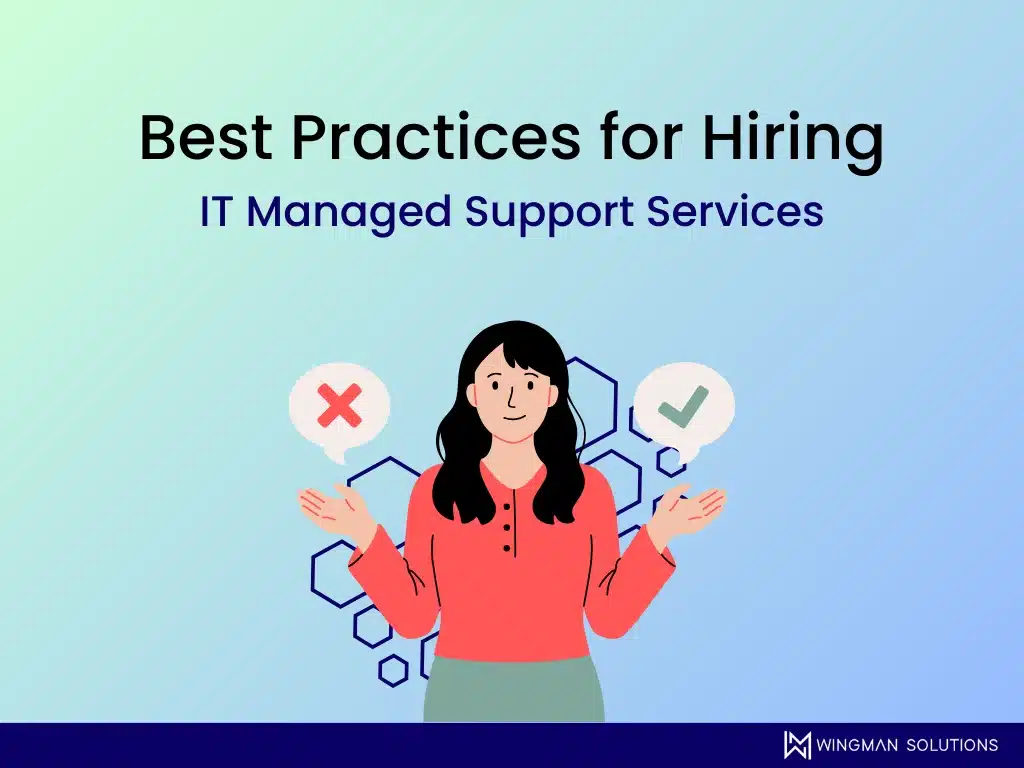 Best Practices for Hiring
IT Managed Support Services

WINGMAN SOLUTIONS